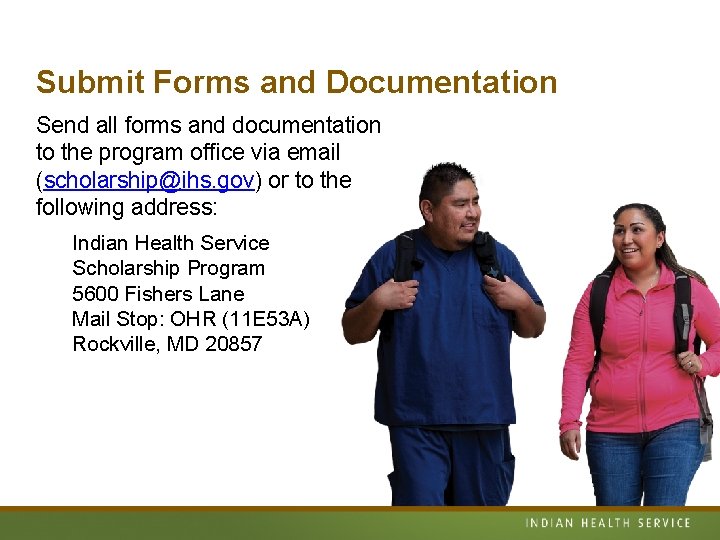 Submit Forms and Documentation

Send all forms and documentation to the program office via email (scholarship@ihs.gov) or to the following address:

Indian Health Service
Scholarship Program
5600 Fishers Lane
Mail Stop: OHR (11E53A)
Rockville, MD 20857

INDIAN HEALTH SERVICE